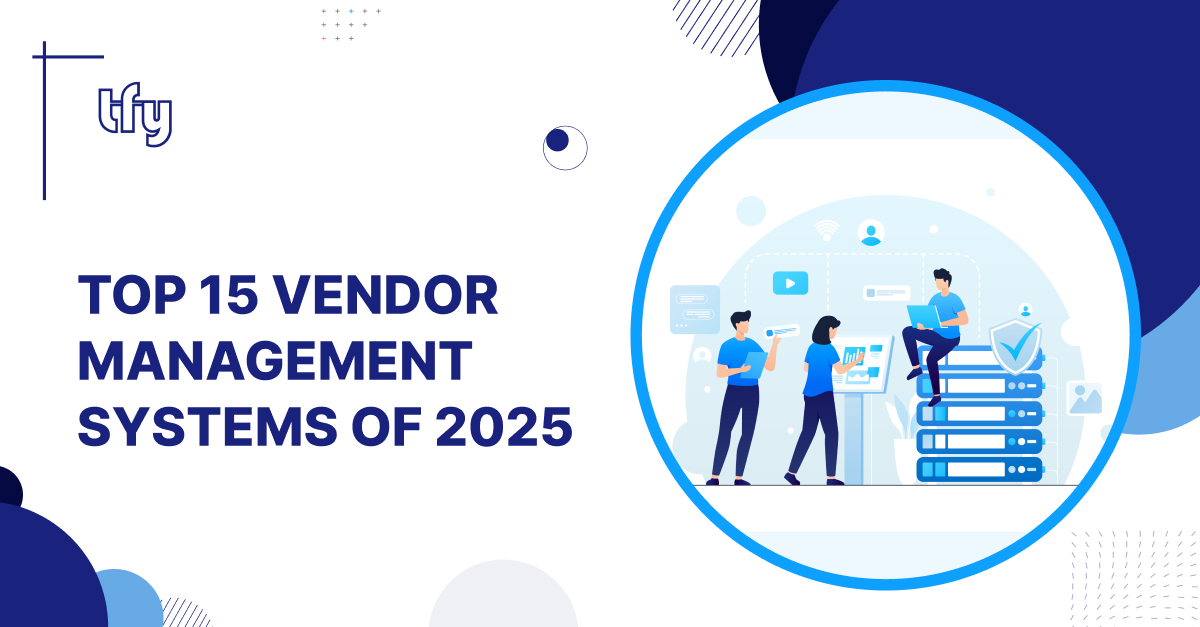 tfy

TOP 15 VENDOR MANAGEMENT SYSTEMS OF 2025